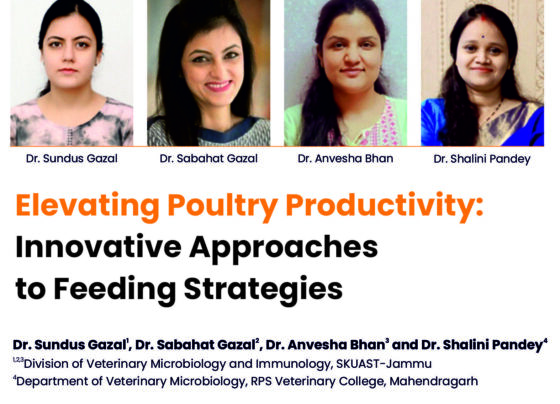 Dr. Sundus Gazal

Dr. Sabahat Gazal

Dr. Anvesha Bhan

Dr. Shalini Pandey

Elevating Poultry Productivity: Innovative Approaches to Feeding Strategies

Dr. Sundus Gazal$^1$, Dr. Sabahat Gazal$^2$, Dr. Anvesha Bhan$^3$ and Dr. Shalini Pandey$^4$

$^{1,2,3}$Division of Veterinary Microbiology and Immunology, SKUAST-Jammu

$^4$Department of Veterinary Microbiology, RPS Veterinary College, Mahendragarh